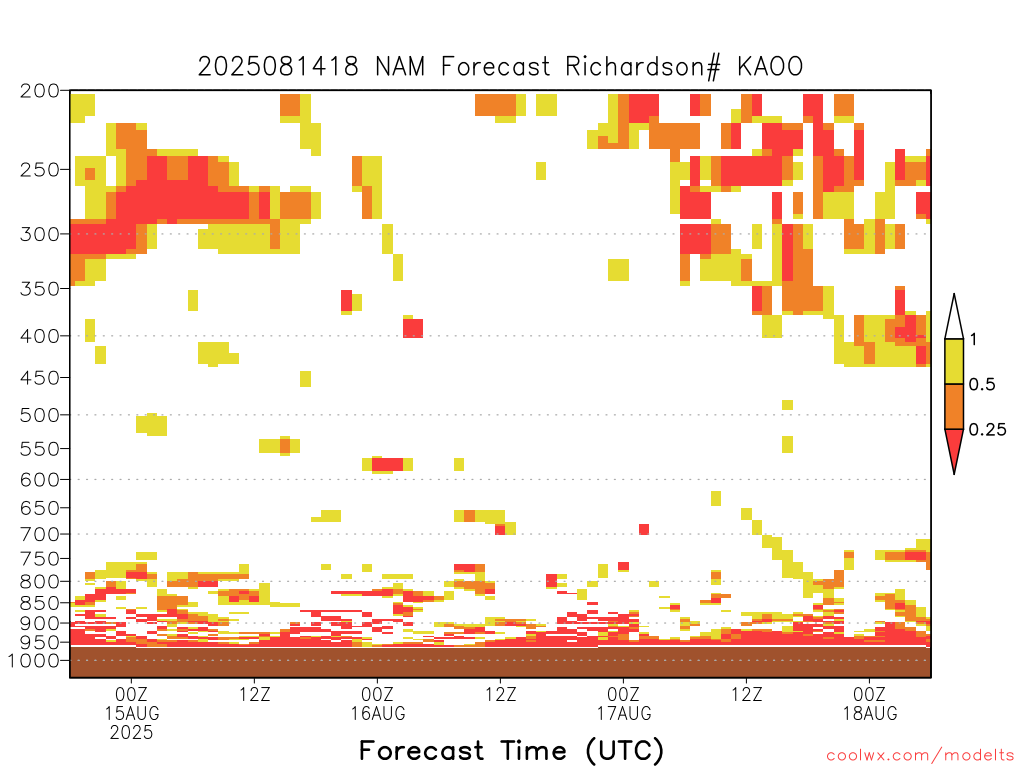 2025081418 NAM Forecast Richardson# KAOO

200
250
300
350
400
450
500
550
600
650
700
750
800
850
900
950
1000

1
0.5
0.25

00Z
15AUG
2025

12Z

00Z
16AUG

12Z

00Z
17AUG

12Z

00Z
18AUG

Forecast Time (UTC)

coolwx.com/modelts